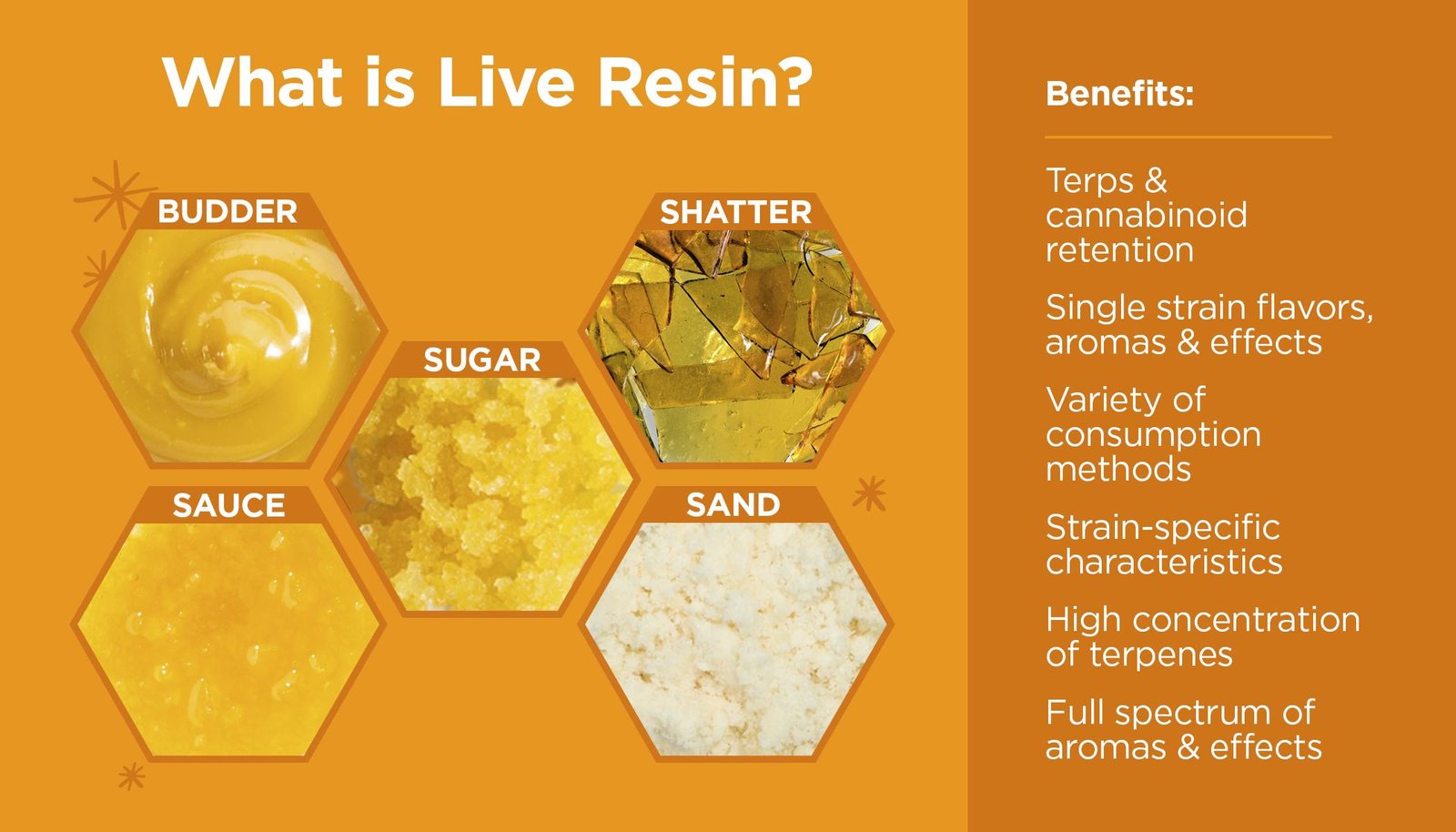 What is Live Resin?

BUDDER

SHATTER

SUGAR

SAUCE

SAND

Benefits:

Terps & cannabinoid retention

Single strain flavors, aromas & effects

Variety of consumption methods

Strain-specific characteristics

High concentration of terpenes

Full spectrum of aromas & effects